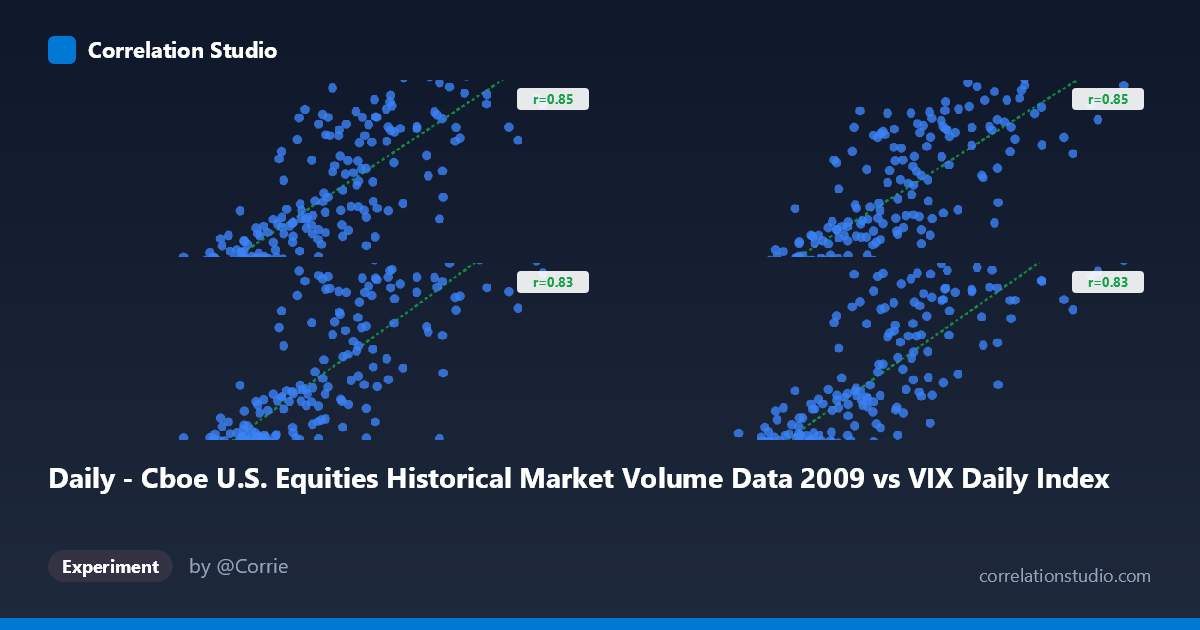 Correlation Studio

r=0.85

r=0.85

r=0.83

r=0.83

Daily - Cboe U.S. Equities Historical Market Volume Data 2009 vs VIX Daily Index

Experiment

by @Corrie

correlationstudio.com